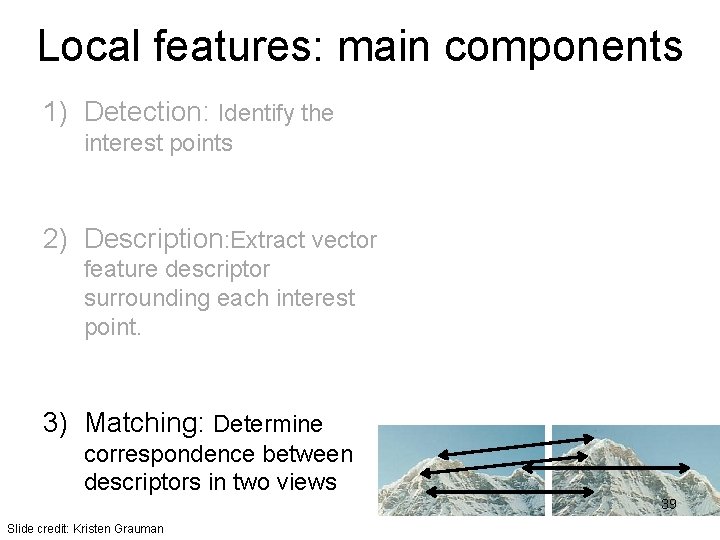 Local features: main components

1) Detection: Identify the interest points

2) Description:Extract vector feature descriptor surrounding each interest point.

3) Matching: Determine correspondence between descriptors in two views

39

Slide credit: Kristen Grauman